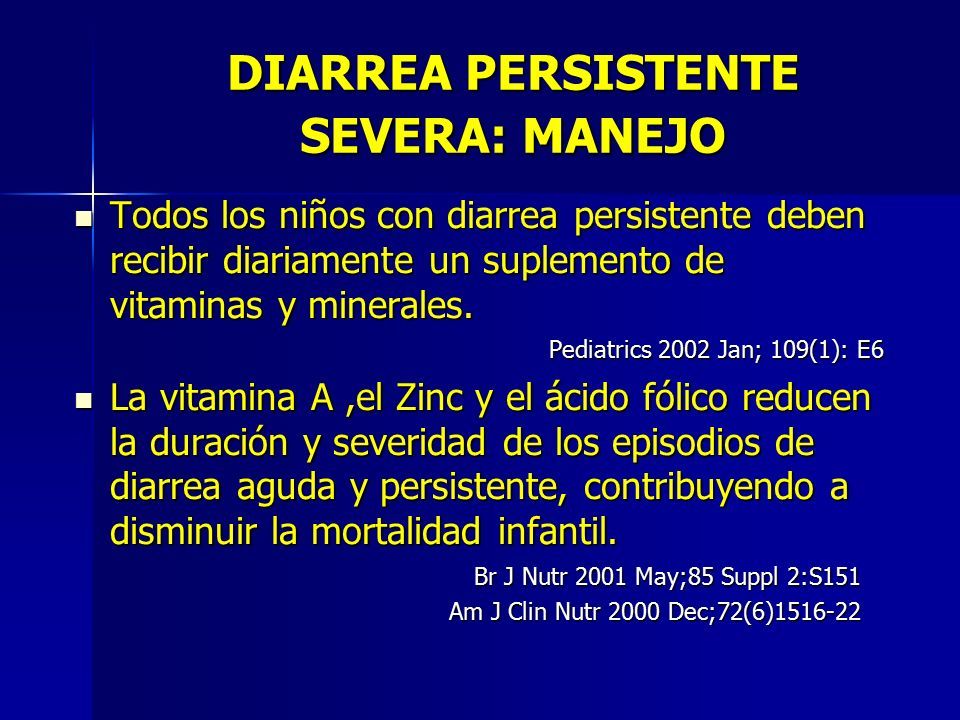 DIARREA PERSISTENTE SEVERA: MANEJO

Todos los niños con diarrea persistente deben recibir diariamente un suplemento de vitaminas y minerales.

Pediatrics 2002 Jan; 109(1): E6

La vitamina A ,el Zinc y el ácido fólico reducen la duración y severidad de los episodios de diarrea aguda y persistente, contribuyendo a disminuir la mortalidad infantil.

Br J Nutr 2001 May;85 Suppl 2:S151
Am J Clin Nutr 2000 Dec;72(6)1516-22